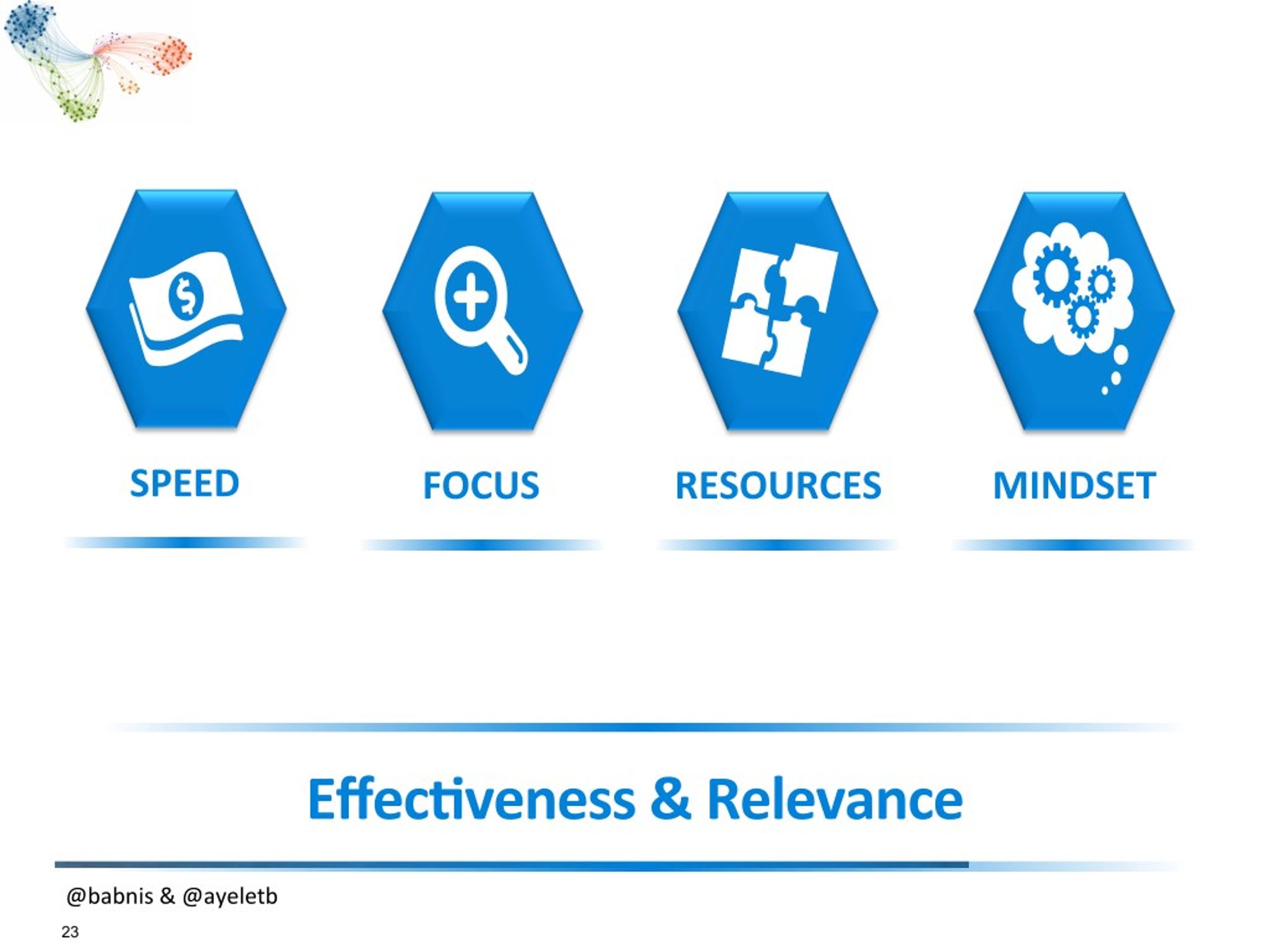 SPEED

FOCUS

RESOURCES

MINDSET

Effectiveness & Relevance

@babnis & @ayeletb

23